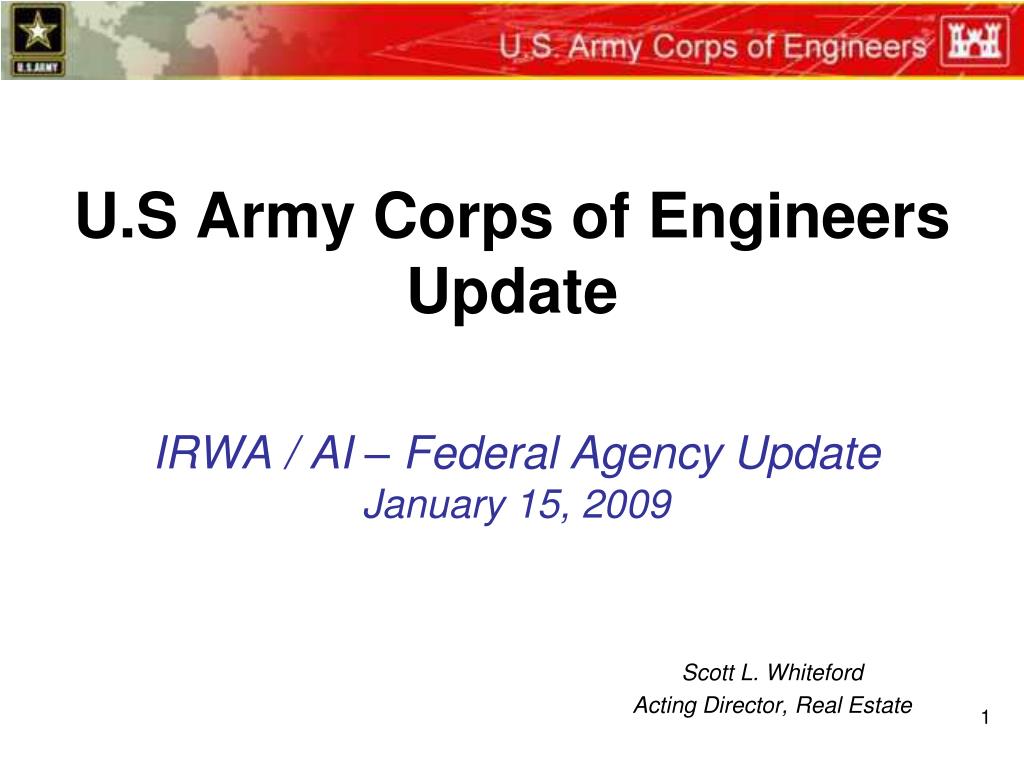 U.S.ARMY

U.S. Army Corps of Engineers

U.S Army Corps of Engineers Update

IRWA / AI – Federal Agency Update
January 15, 2009

Scott L. Whiteford
Acting Director, Real Estate

1